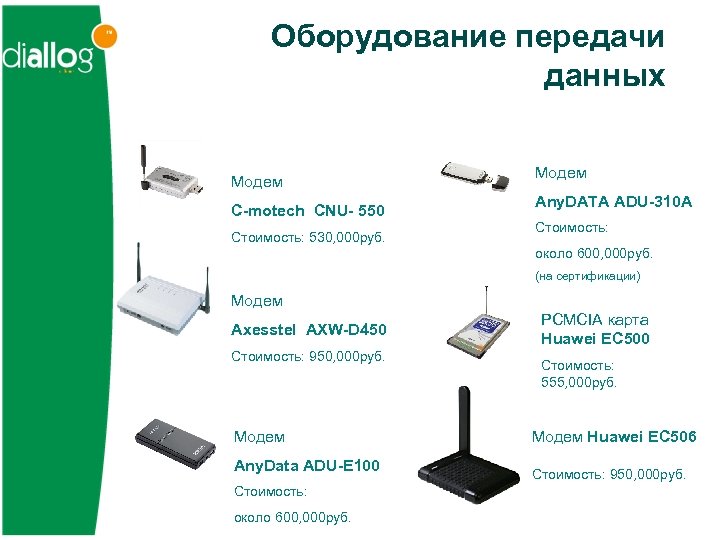 diallog

Оборудование передачи данных

Модем

C-motech CNU- 550

Стоимость: 530,000руб.

Модем

Axesstel AXW-D450

Стоимость: 950,000руб.

Модем

AnyData ADU-E100

Стоимость:

около 600,000руб.

Модем

AnyDATA ADU-310A

Стоимость:

около 600,000руб.

(на сертификации)

PCMCIA карта

Huawei EC500

Стоимость:

555,000руб.

Модем Huawei EC506

Стоимость: 950,000руб.